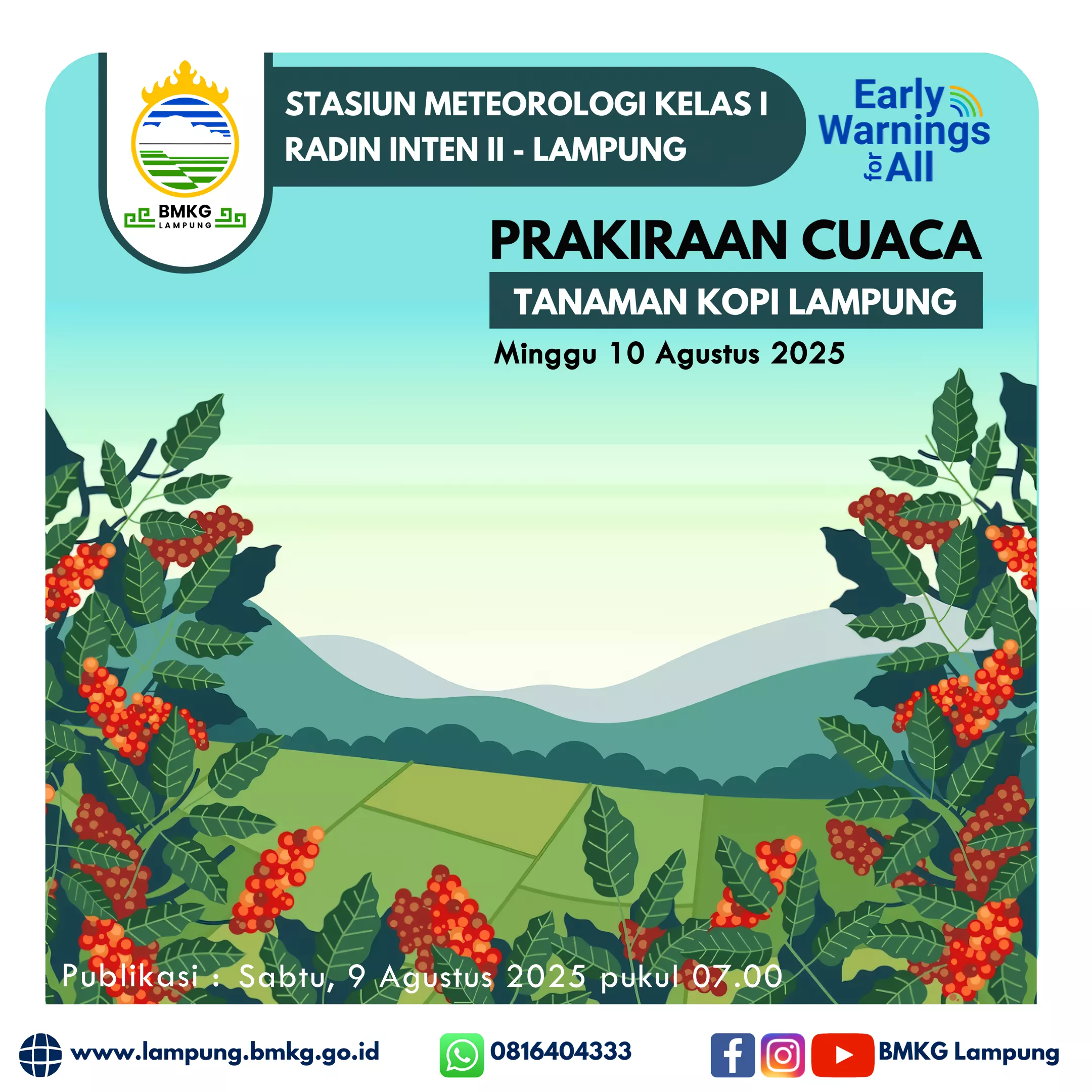 BMKG
LAMPUNG

STASIUN METEOROLOGI KELAS I
RADIN INTEN II - LAMPUNG

Early Warnings for All

PRAKIRAAN CUACA

TANAMAN KOPI LAMPUNG

Minggu 10 Agustus 2025

Publikasi : Sabtu, 9 Agustus 2025 pukul 07.00

www.lampung.bmkg.go.id

0816404333

BMKG Lampung